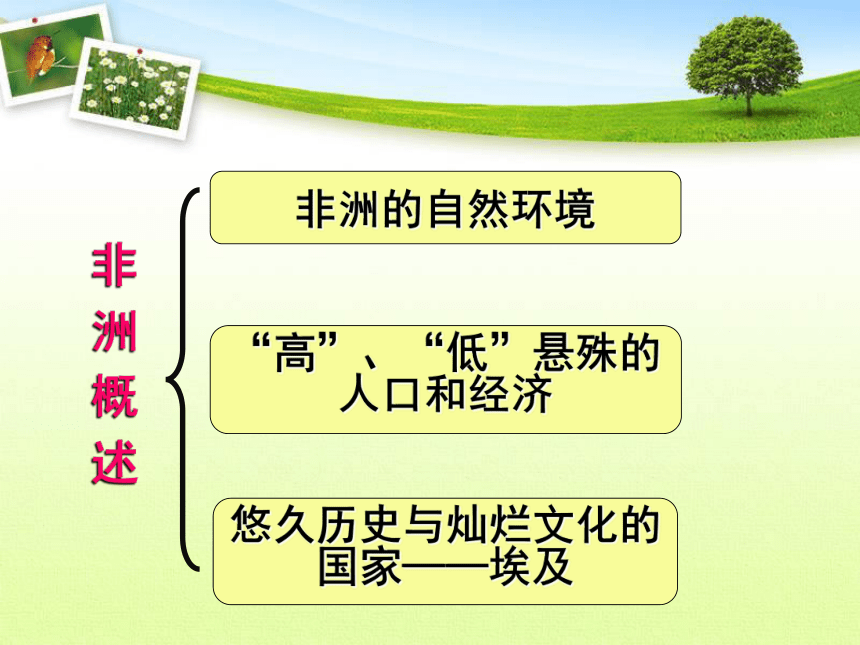 非洲概述

非洲的自然环境

“高”、“低”悬殊的人口和经济

悠久历史与灿烂文化的国家——埃及